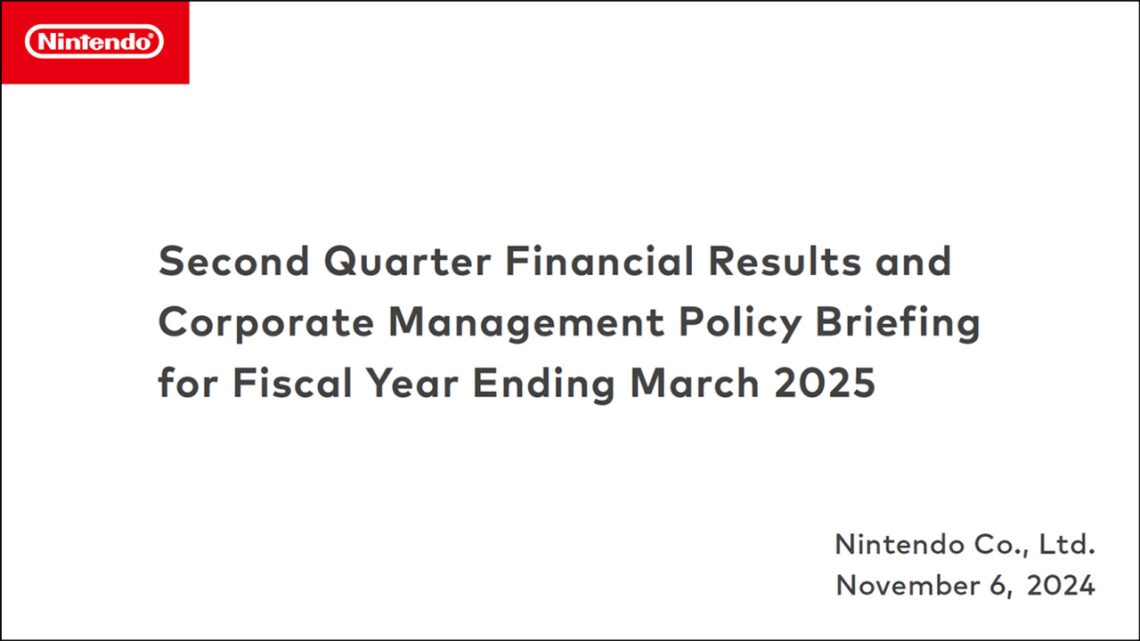 Nintendo®

Second Quarter Financial Results and Corporate Management Policy Briefing for Fiscal Year Ending March 2025

Nintendo Co., Ltd.
November 6, 2024